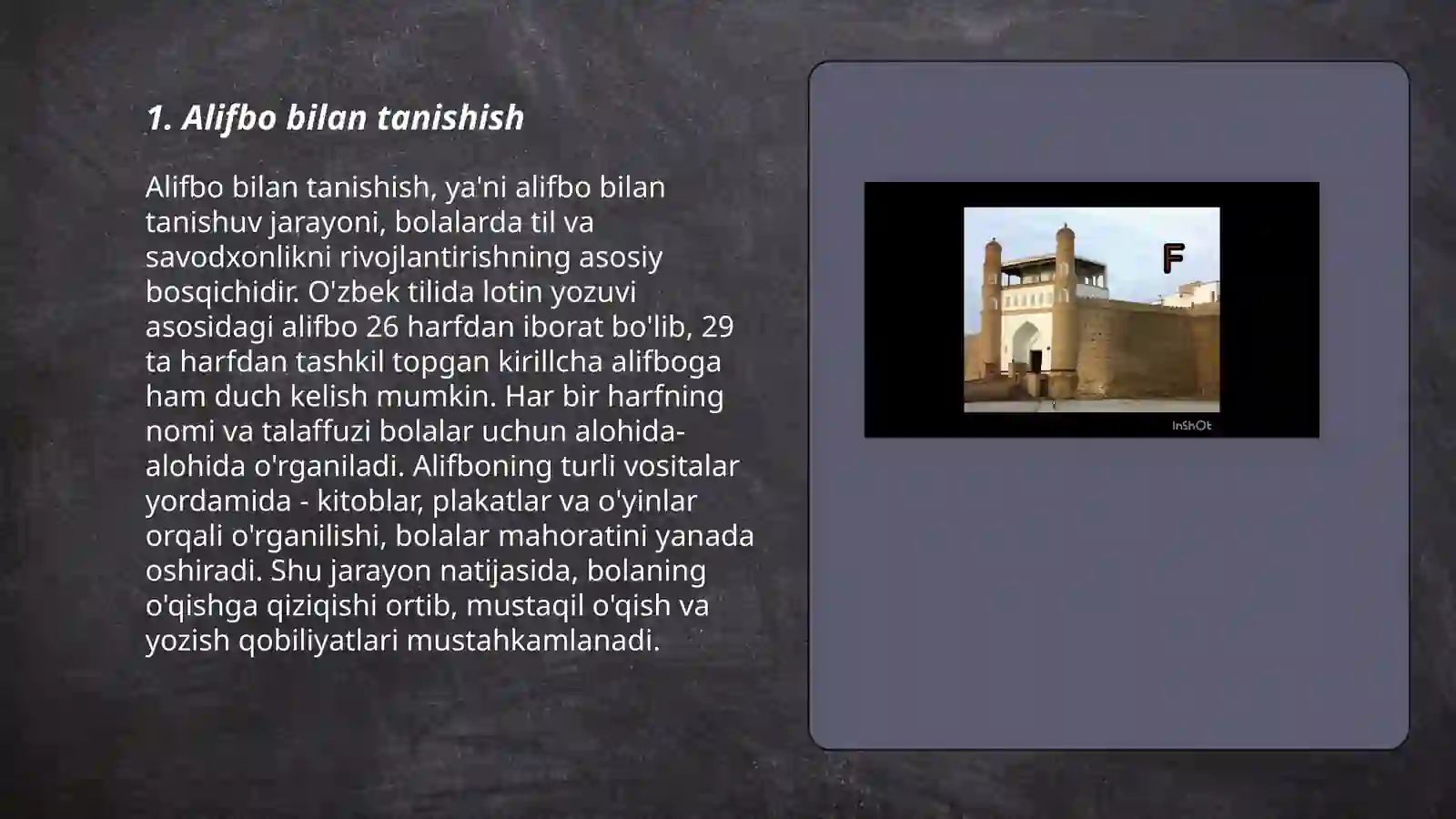 1. Alifbo bilan tanishish

Alifbo bilan tanishish, ya'ni alifbo bilan tanishuv jarayoni, bolalarda til va savodxonlikni rivojlantirishning asosiy bosqichidir. O'zbek tilida lotin yozuvi asosidagi alifbo 26 harfdan iborat bo'lib, 29 ta harfdan tashkil topgan kirillcha alifboga ham duch kelish mumkin. Har bir harfning nomi va talaffuzi bolalar uchun alohida-alohida o'rganiladi. Alifboning turli vositalar yordamida - kitoblar, plakatlar va o'yinlar orqali o'rganilishi, bolalar mahoratini yanada oshiradi. Shu jarayon natijasida, bolaning o'qishga qiziqishi ortib, mustaqil o'qish va yozish qobiliyatlari mustahkamlanadi.

F

InShOt